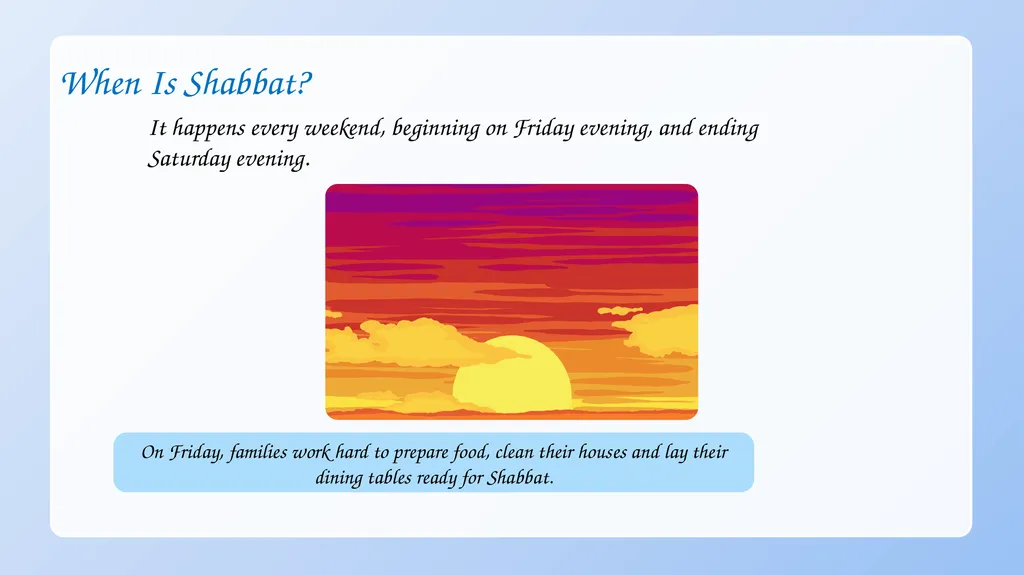 When Is Shabbat?

It happens every weekend, beginning on Friday evening, and ending Saturday evening.

On Friday, families work hard to prepare food, clean their houses and lay their dining tables ready for Shabbat.